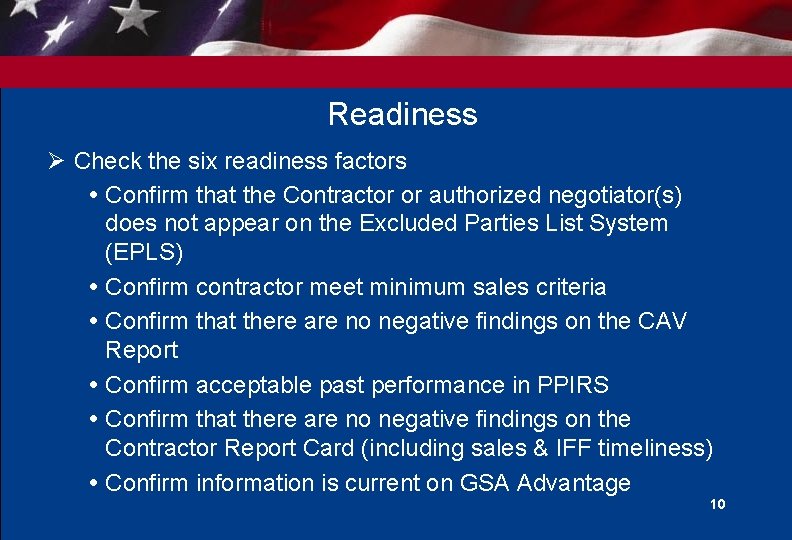 Readiness

➢ Check the six readiness factors

• Confirm that the Contractor or authorized negotiator(s) does not appear on the Excluded Parties List System (EPLS)

• Confirm contractor meet minimum sales criteria

• Confirm that there are no negative findings on the CAV Report

• Confirm acceptable past performance in PPIRS

• Confirm that there are no negative findings on the Contractor Report Card (including sales & IFF timeliness)

• Confirm information is current on GSA Advantage

10